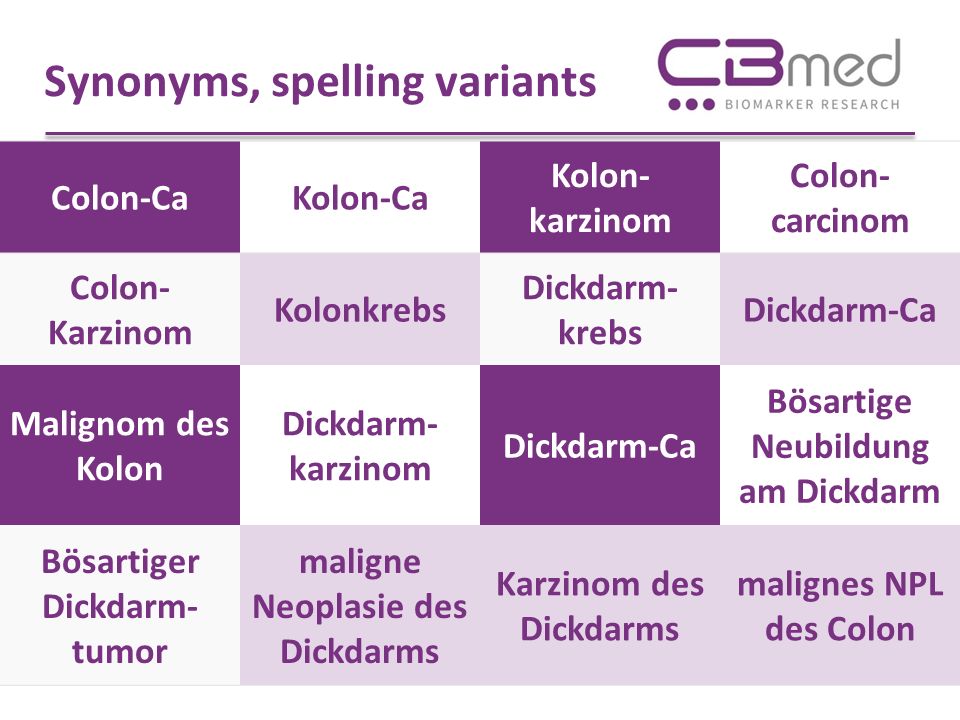 Synonyms, spelling variants

CBmed
BIOMARKER RESEARCH

| Colon-Ca | Kolon-Ca | Kolon-karzinom | Colon-carcinom |
|---|---|---|---|
| Colon-Karzinom | Kolonkrebs | Dickdarm-krebs | Dickdarm-Ca |
| Malignom des Kolon | Dickdarm-karzinom | Dickdarm-Ca | Bösartige Neubildung am Dickdarm |
| Bösartiger Dickdarm-tumor | maligne Neoplasie des Dickdarms | Karzinom des Dickdarms | malignes NPL des Colon |